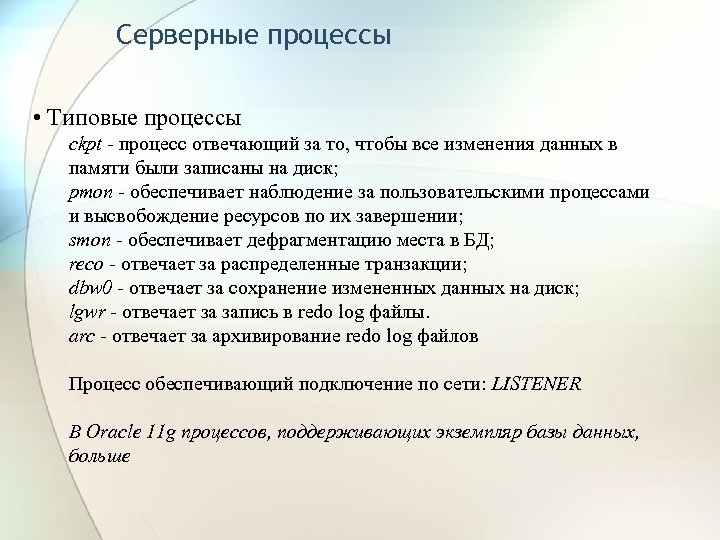 Серверные процессы

• Типовые процессы
ckpt - процесс отвечающий за то, чтобы все изменения данных в памяти были записаны на диск;
pmon - обеспечивает наблюдение за пользовательскими процессами и высвобождение ресурсов по их завершении;
smon - обеспечивает дефрагментацию места в БД;
reco - отвечает за распределенные транзакции;
dbw0 - отвечает за сохранение измененных данных на диск;
lgwr - отвечает за запись в redo log файлы.
arc - отвечает за архивирование redo log файлов

Процесс обеспечивающий подключение по сети: LISTENER

В Oracle 11g процессов, поддерживающих экземпляр базы данных, больше